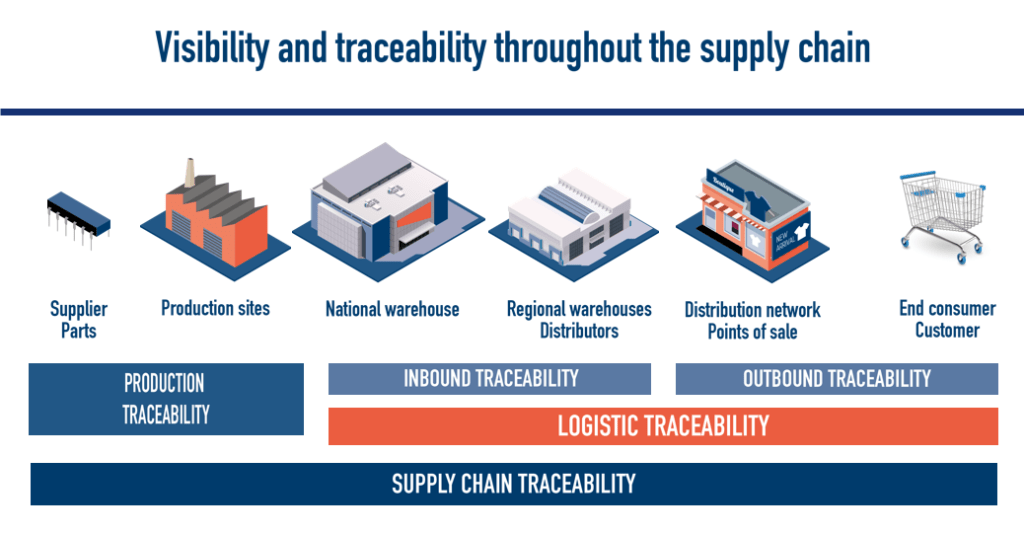 Visibility and traceability throughout the supply chain

Boutique

NEW ARRIVAL

Supplier
Parts

Production sites

National warehouse

Regional warehouses
Distributors

Distribution network
Points of sale

End consumer
Customer

PRODUCTION TRACEABILITY

INBOUND TRACEABILITY

OUTBOUND TRACEABILITY

LOGISTIC TRACEABILITY

SUPPLY CHAIN TRACEABILITY